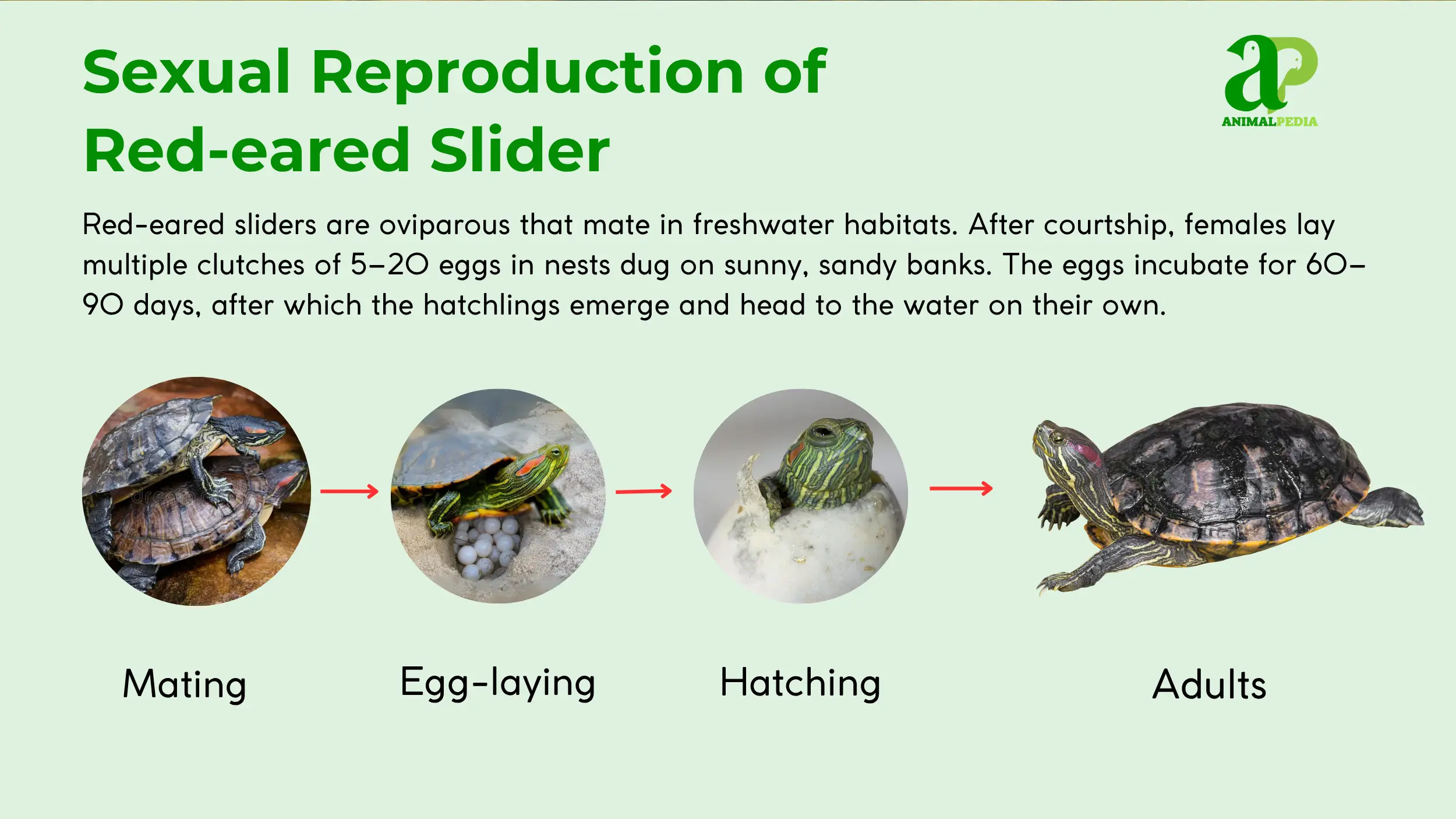 Sexual Reproduction of Red-eared Slider

aP
ANIMALPEDIA

Red-eared sliders are oviparous that mate in freshwater habitats. After courtship, females lay multiple clutches of 5–20 eggs in nests dug on sunny, sandy banks. The eggs incubate for 60–90 days, after which the hatchlings emerge and head to the water on their own.

Mating

Egg-laying

Hatching

Adults